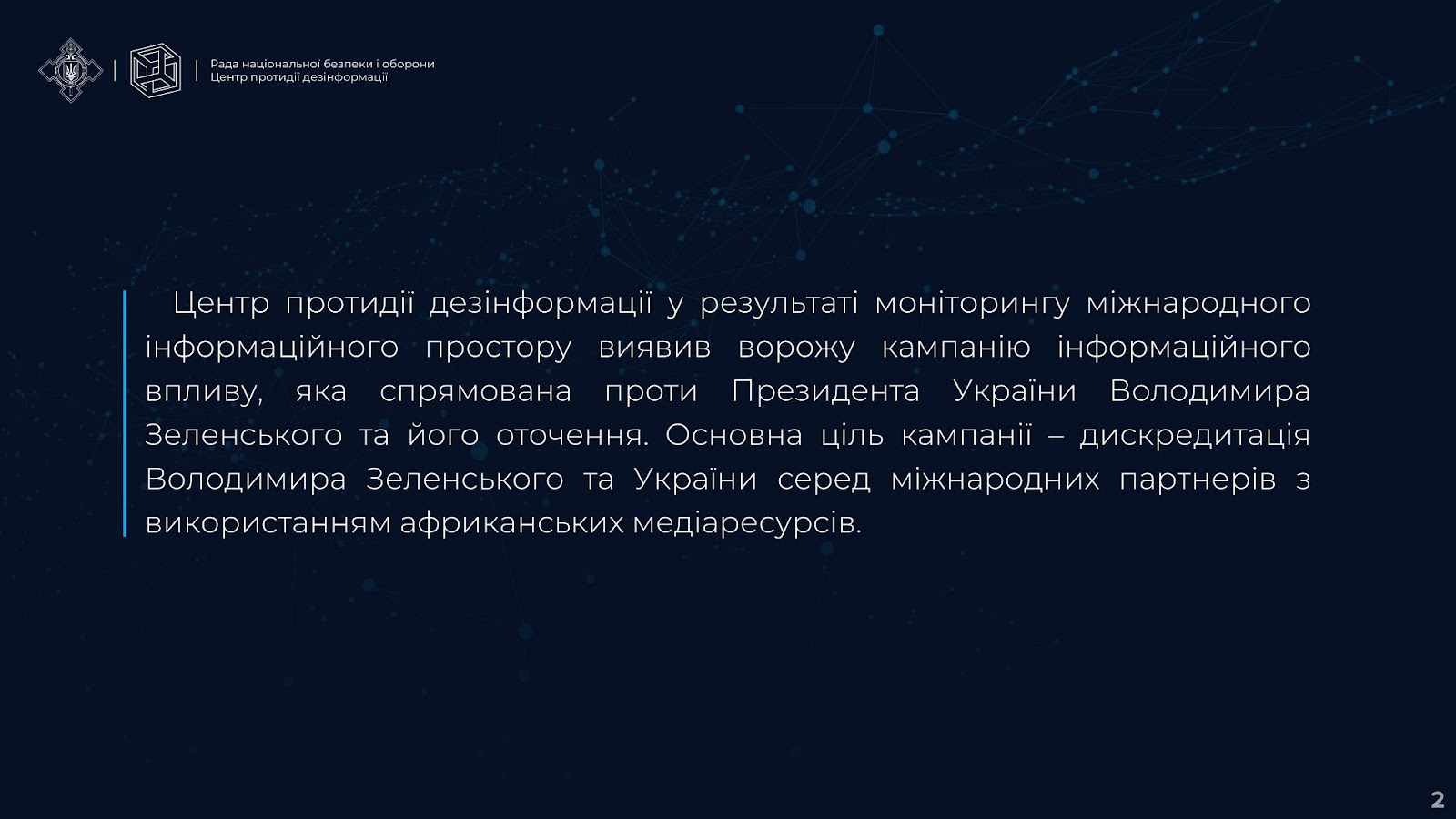 Рада національної безпеки і оборони
Центр протидії дезінформації

Центр протидії дезінформації у результаті моніторингу міжнародного інформаційного простору виявив ворожу кампанію інформаційного впливу, яка спрямована проти Президента України Володимира Зеленського та його оточення. Основна ціль кампанії – дискредитація Володимира Зеленського та України серед міжнародних партнерів з використанням африканських медіаресурсів.

2